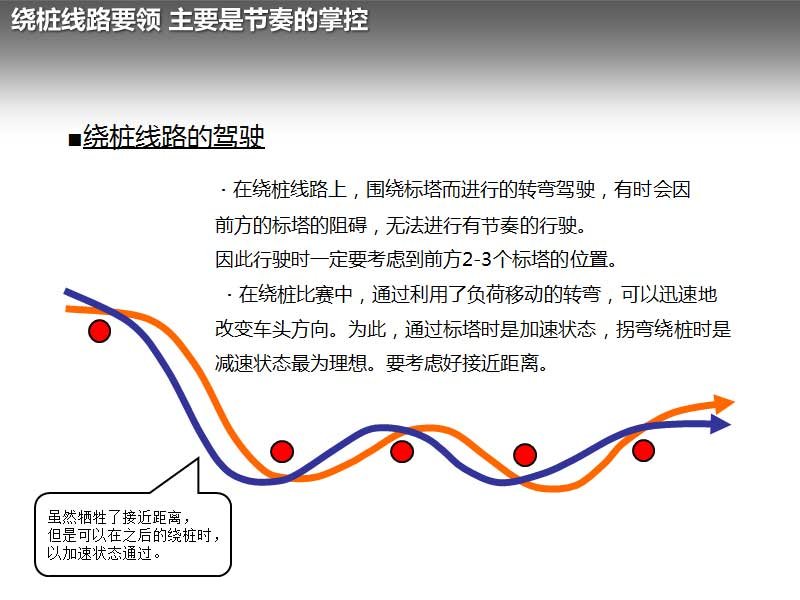 绕桩线路要领 主要是节奏的掌控

■绕桩线路的驾驶

· 在绕桩线路上，围绕标塔而进行的转弯驾驶，有时会因前方的标塔的阻碍，无法进行有节奏的行驶。
因此行驶时一定要考虑到前方2-3个标塔的位置。

· 在绕桩比赛中，通过利用了负荷移动的转弯，可以迅速地改变车头方向。为此，通过标塔时是加速状态，拐弯绕桩时是减速状态最为理想。要考虑好接近距离。

虽然牺牲了接近距离，
但是可以在之后的绕桩时，
以加速状态通过。